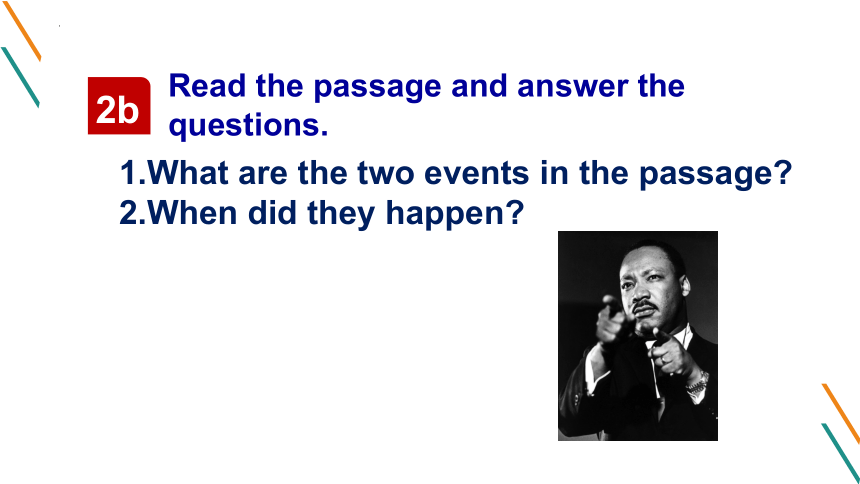 2b Read the passage and answer the questions.

1.What are the two events in the passage?
2.When did they happen?